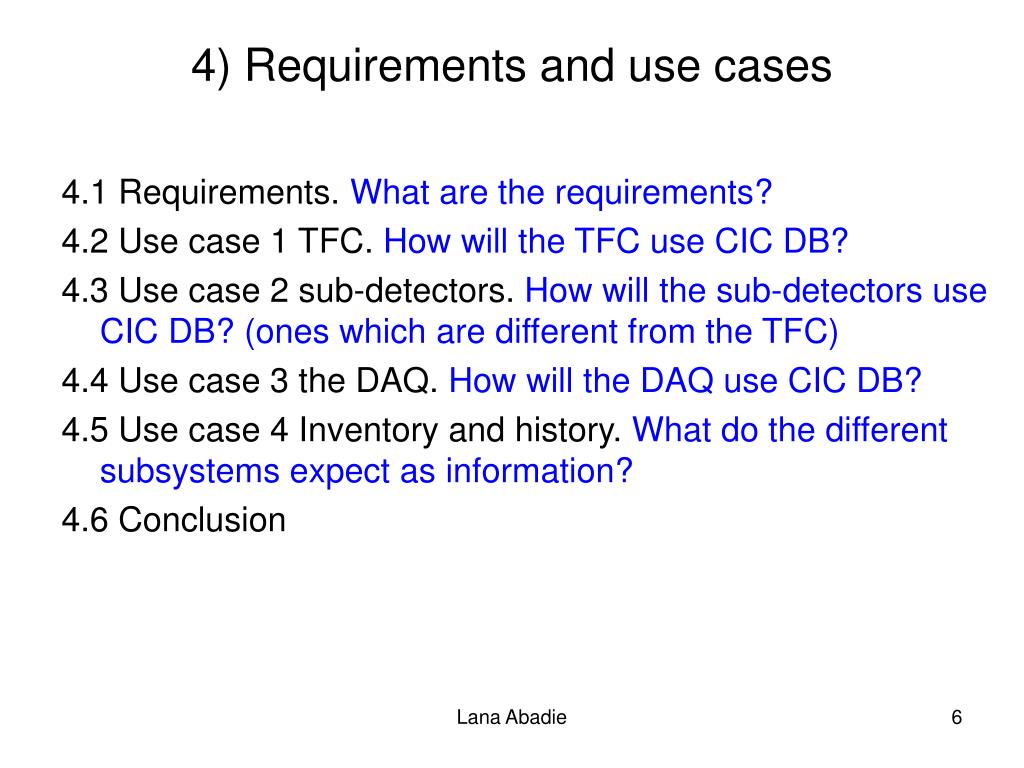 4) Requirements and use cases

4.1 Requirements. What are the requirements?

4.2 Use case 1 TFC. How will the TFC use CIC DB?

4.3 Use case 2 sub-detectors. How will the sub-detectors use CIC DB? (ones which are different from the TFC)

4.4 Use case 3 the DAQ. How will the DAQ use CIC DB?

4.5 Use case 4 Inventory and history. What do the different subsystems expect as information?

4.6 Conclusion

Lana Abadie

6